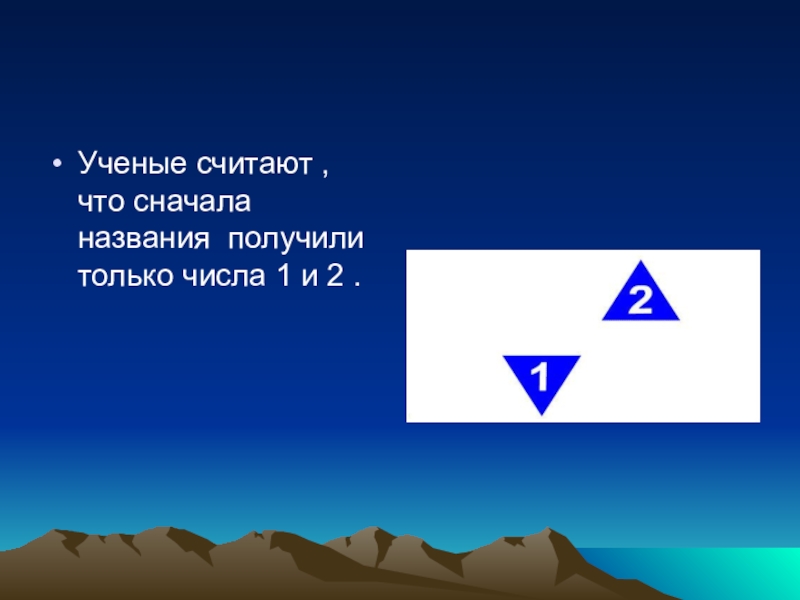 • Ученые считают , что сначала названия получили только числа 1 и 2 .

2

1